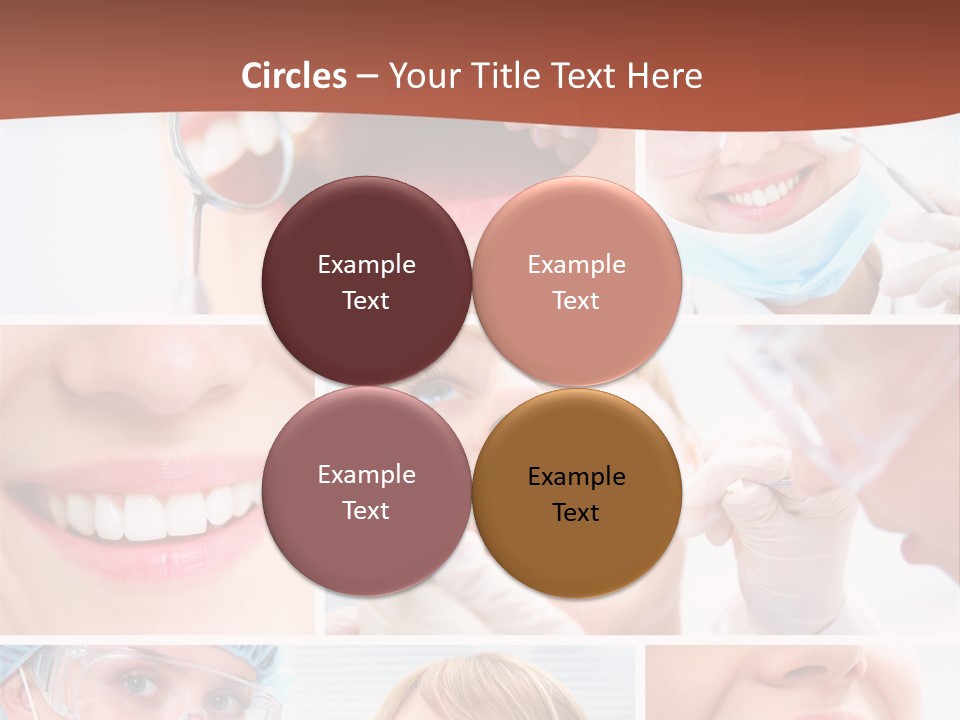 Circles – Your Title Text Here

Example Text

Example Text

Example Text

Example Text